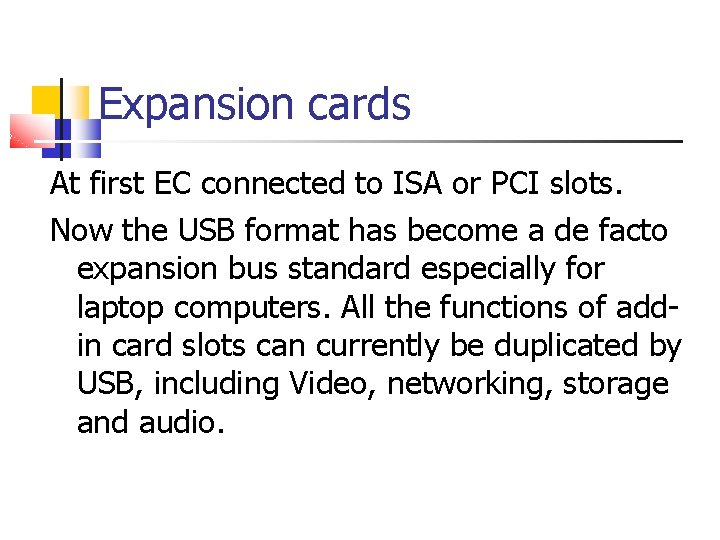 Expansion cards

At first EC connected to ISA or PCI slots.

Now the USB format has become a de facto expansion bus standard especially for laptop computers. All the functions of add-in card slots can currently be duplicated by USB, including Video, networking, storage and audio.